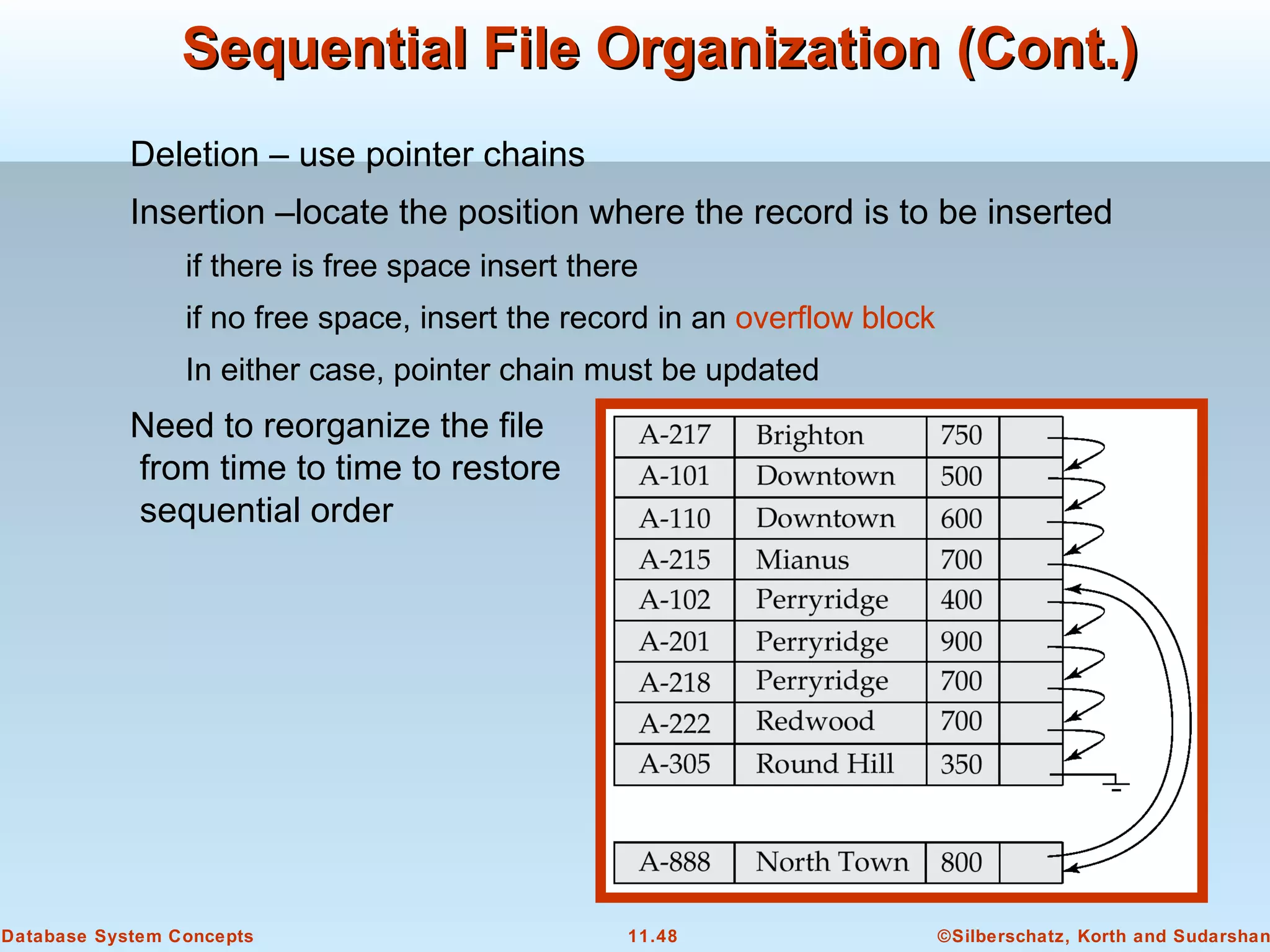 Sequential File Organization (Cont.)

Deletion – use pointer chains

Insertion –locate the position where the record is to be inserted

if there is free space insert there

if no free space, insert the record in an overflow block

In either case, pointer chain must be updated

Need to reorganize the file from time to time to restore sequential order

| A-217 | Brighton | 750 | |
|---|---|---|---|
| A-101 | Downtown | 500 | |
| A-110 | Downtown | 600 | |
| A-215 | Mianus | 700 | |
| A-102 | Perryridge | 400 | |
| A-201 | Perryridge | 900 | |
| A-218 | Perryridge | 700 | |
| A-222 | Redwood | 700 | |
| A-305 | Round Hill | 350 | |

| A-888 | North Town | 800 | |
|---|---|---|---|

Database System Concepts 11.48 ©Silberschatz, Korth and Sudarshan